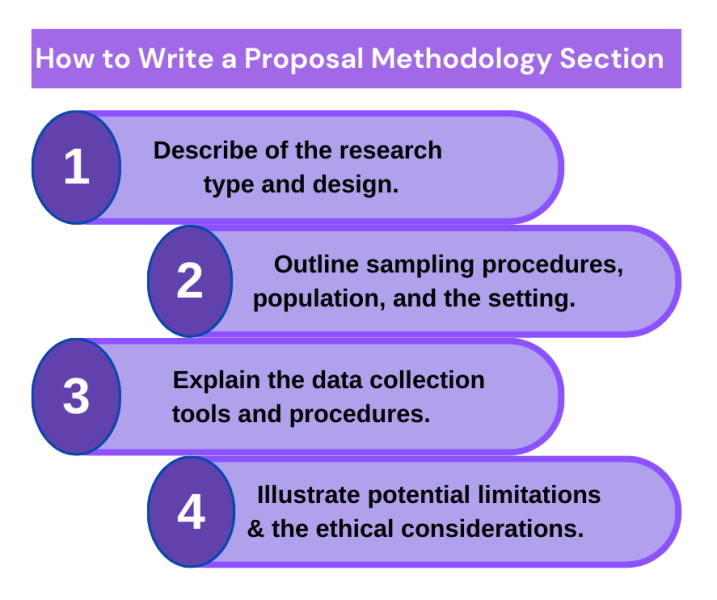 How to Write a Proposal Methodology Section

1
Describe of the research type and design.

2
Outline sampling procedures, population, and the setting.

3
Explain the data collection tools and procedures.

4
Illustrate potential limitations & the ethical considerations.